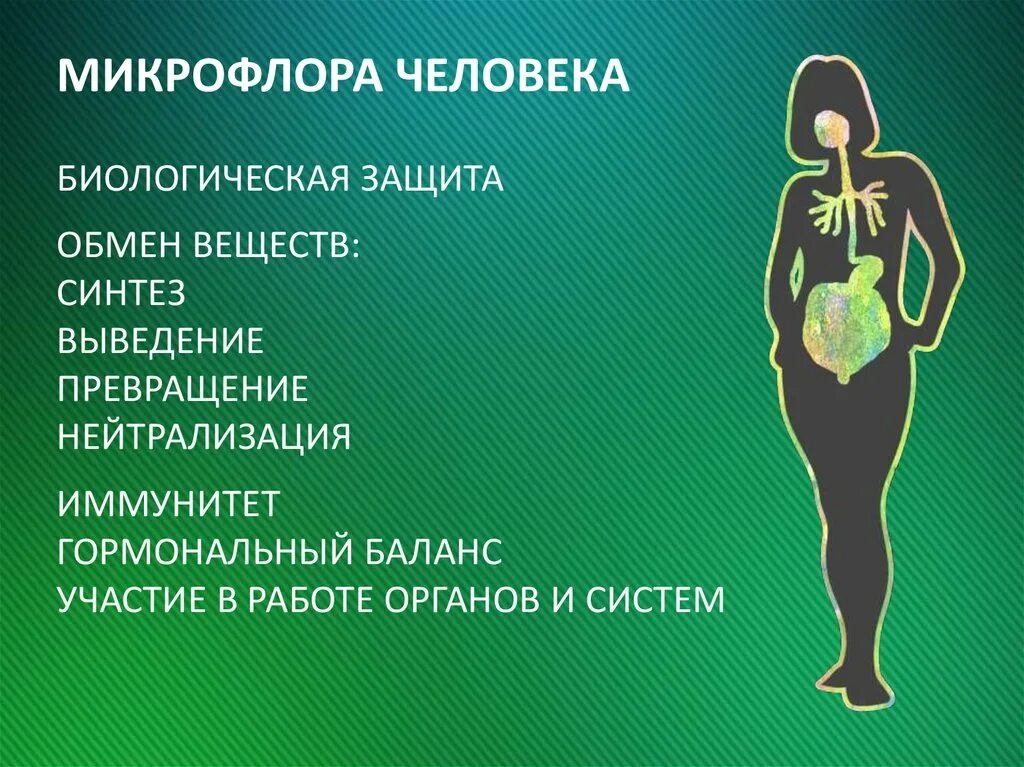 МИКРОФЛОРА ЧЕЛОВЕКА

БИОЛОГИЧЕСКАЯ ЗАЩИТА

ОБМЕН ВЕЩЕСТВ:
СИНТЕЗ
ВЫВЕДЕНИЕ
ПРЕВРАЩЕНИЕ
НЕЙТРАЛИЗАЦИЯ

ИММУНИТЕТ
ГОРМОНАЛЬНЫЙ БАЛАНС
УЧАСТИЕ В РАБОТЕ ОРГАНОВ И СИСТЕМ